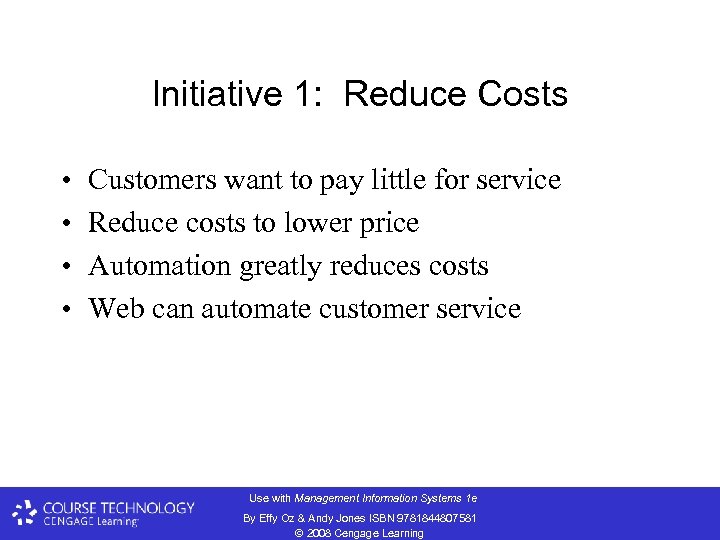 Initiative 1: Reduce Costs

• Customers want to pay little for service
• Reduce costs to lower price
• Automation greatly reduces costs
• Web can automate customer service

COURSE TECHNOLOGY
CENGAGE Learning

Use with Management Information Systems 1e
By Effy Oz & Andy Jones ISBN 9781844807581
© 2008 Cengage Learning